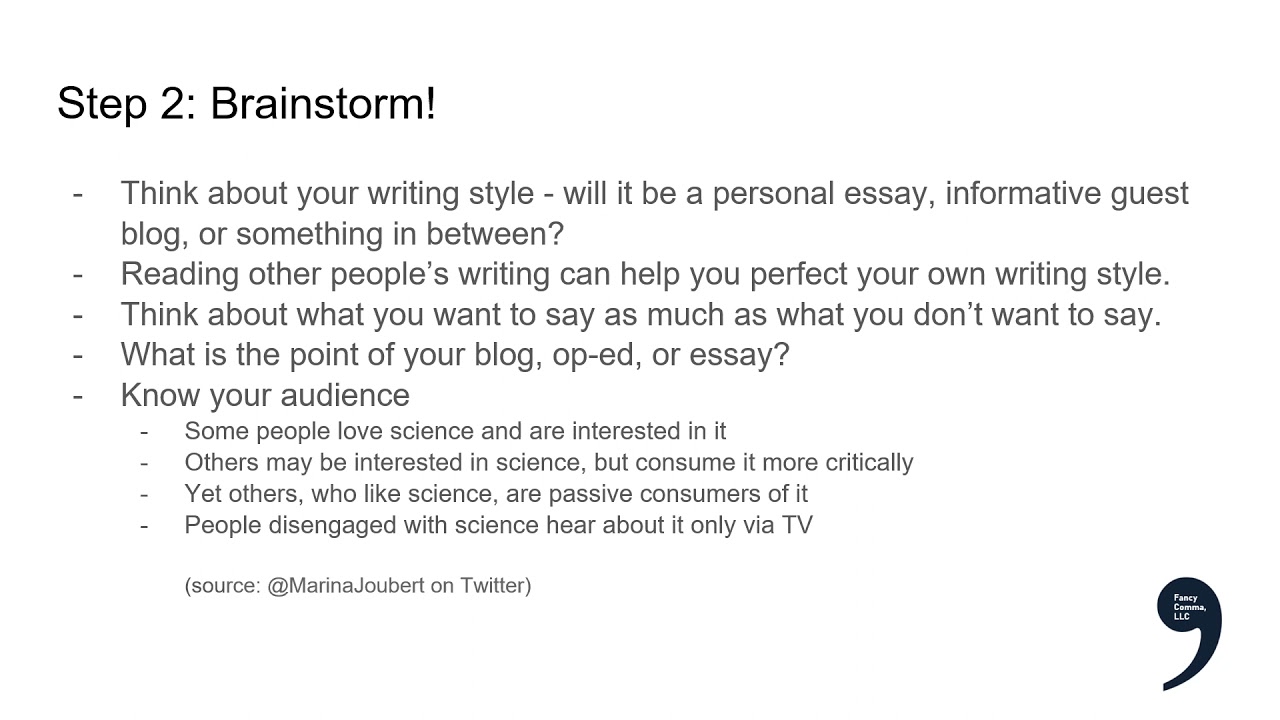 Step 2: Brainstorm!

- Think about your writing style - will it be a personal essay, informative guest blog, or something in between?
- Reading other people's writing can help you perfect your own writing style.
- Think about what you want to say as much as what you don't want to say.
- What is the point of your blog, op-ed, or essay?
- Know your audience
  - Some people love science and are interested in it
  - Others may be interested in science, but consume it more critically
  - Yet others, who like science, are passive consumers of it
  - People disengaged with science hear about it only via TV

(source: @MarinaJoubert on Twitter)

Fancy Comma, LLC